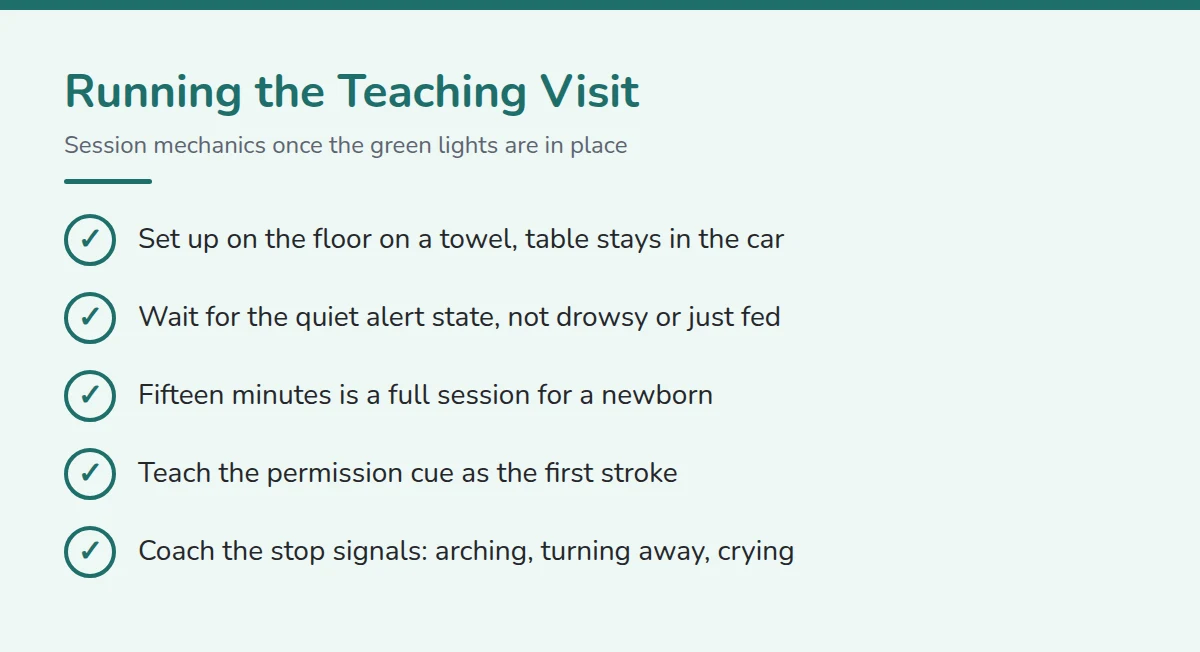 Running the Teaching Visit

Session mechanics once the green lights are in place

✓ Set up on the floor on a towel, table stays in the car

✓ Wait for the quiet alert state, not drowsy or just fed

✓ Fifteen minutes is a full session for a newborn

✓ Teach the permission cue as the first stroke

✓ Coach the stop signals: arching, turning away, crying